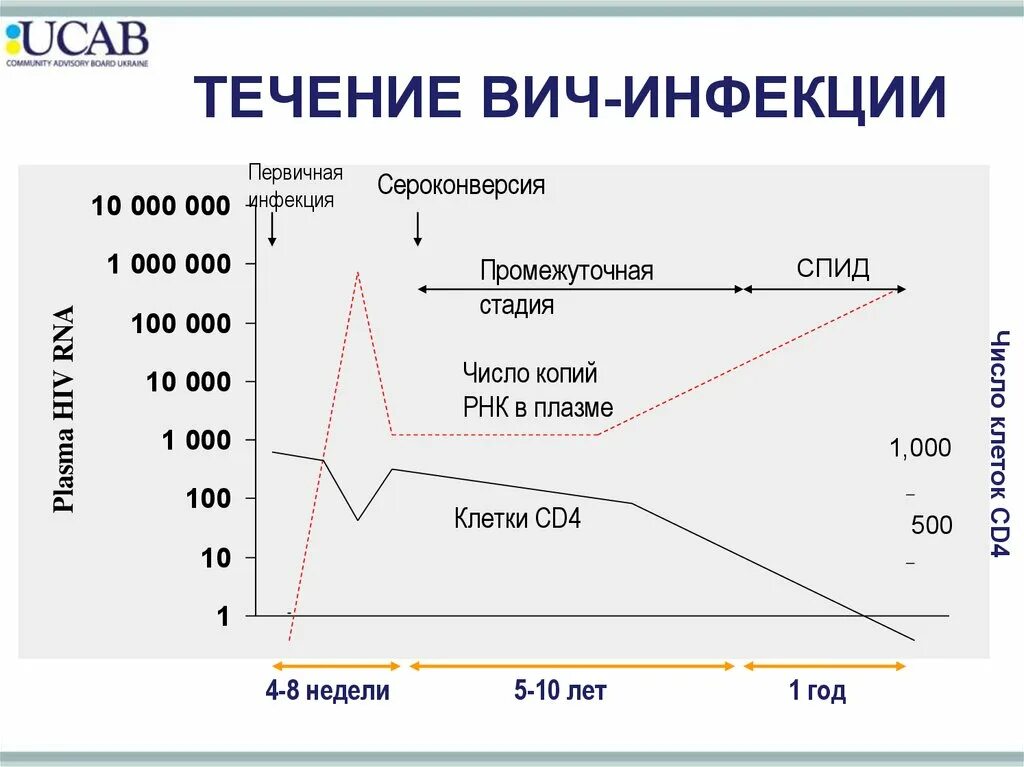 UCAB
COMMUNITY ADVISORY BOARD UKRAINE

ТЕЧЕНИЕ ВИЧ-ИНФЕКЦИИ

Первичная инфекция

Сероконверсия

Промежуточная стадия

СПИД

Plasma HIV RNA

10 000 000
1 000 000
100 000
10 000
1 000
100
10
1

Число копий РНК в плазме

Клетки CD4

1,000
500

Число клеток CD4

4-8 недели

5-10 лет

1 год